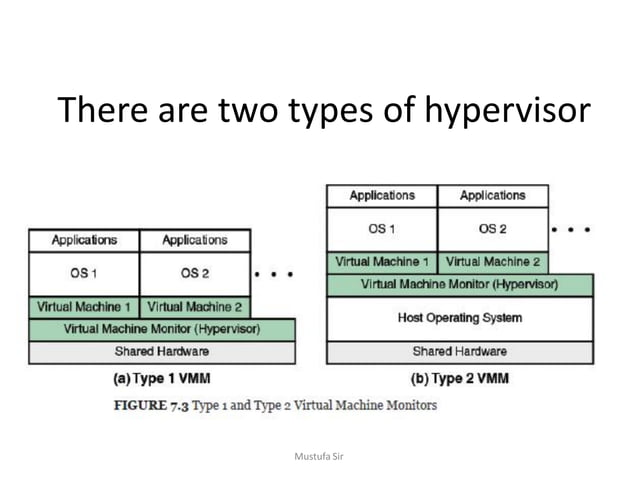 There are two types of hypervisor

Applications
Applications
OS 1
OS 2
• • •
Virtual Machine 1
Virtual Machine 2
Virtual Machine Monitor (Hypervisor)
Shared Hardware
(a) Type 1 VMM

Applications
Applications
OS 1
OS 2
• • •
Virtual Machine 1
Virtual Machine 2
Virtual Machine Monitor (Hypervisor)
Host Operating System
Shared Hardware
(b) Type 2 VMM

FIGURE 7.3 Type 1 and Type 2 Virtual Machine Monitors

Mustufa Sir